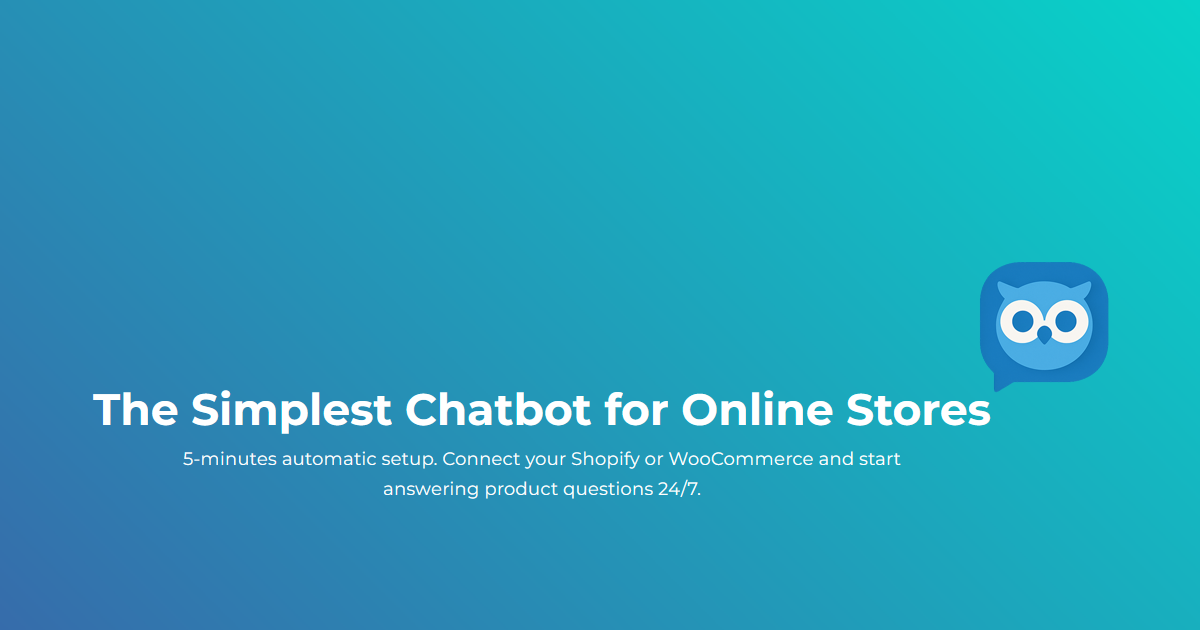 The Simplest Chatbot for Online Stores

5-minutes automatic setup. Connect your Shopify or WooCommerce and start answering product questions 24/7.